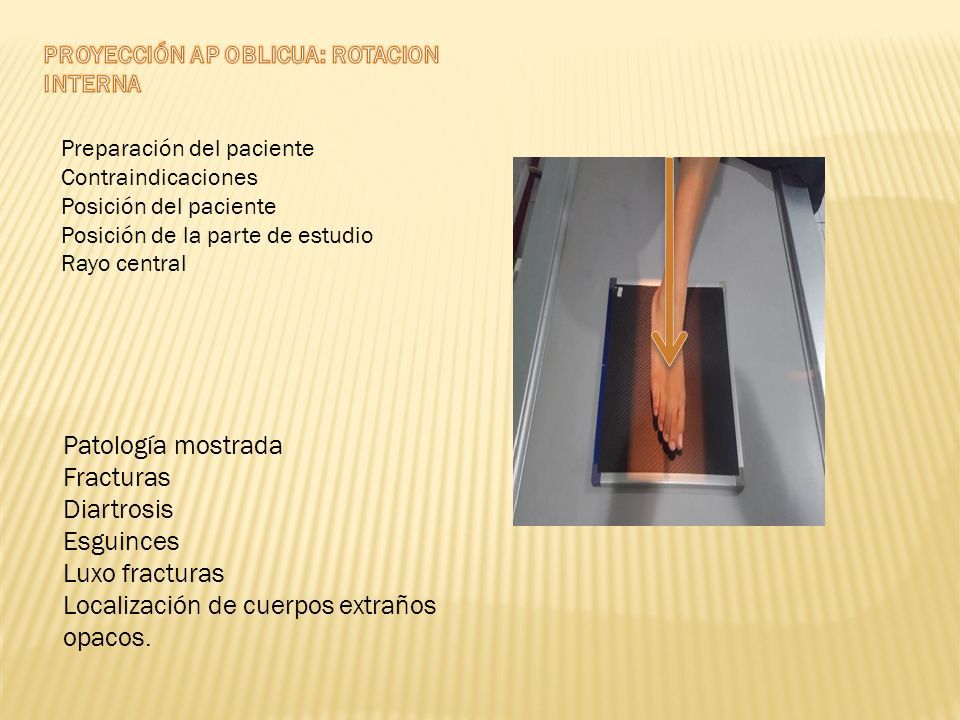 PROYECCIÓN AP OBLICUA: ROTACION INTERNA

Preparación del paciente
Contraindicaciones
Posición del paciente
Posición de la parte de estudio
Rayo central

Patología mostrada
Fracturas
Diartrosis
Esguinces
Luxo fracturas
Localización de cuerpos extraños opacos.